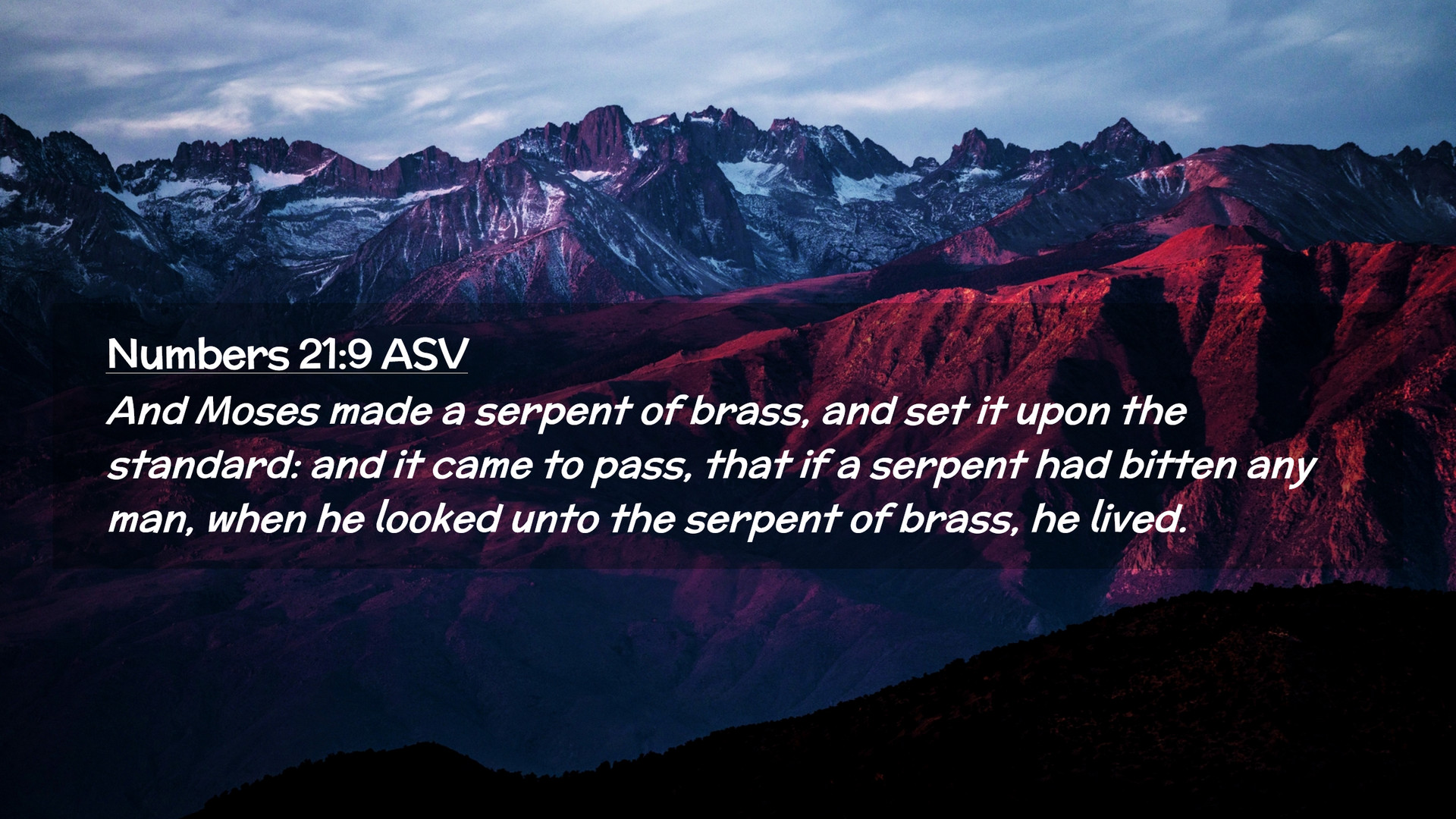 Numbers 21:9 ASV

And Moses made a serpent of brass, and set it upon the standard: and it came to pass, that if a serpent had bitten any man, when he looked unto the serpent of brass, he lived.